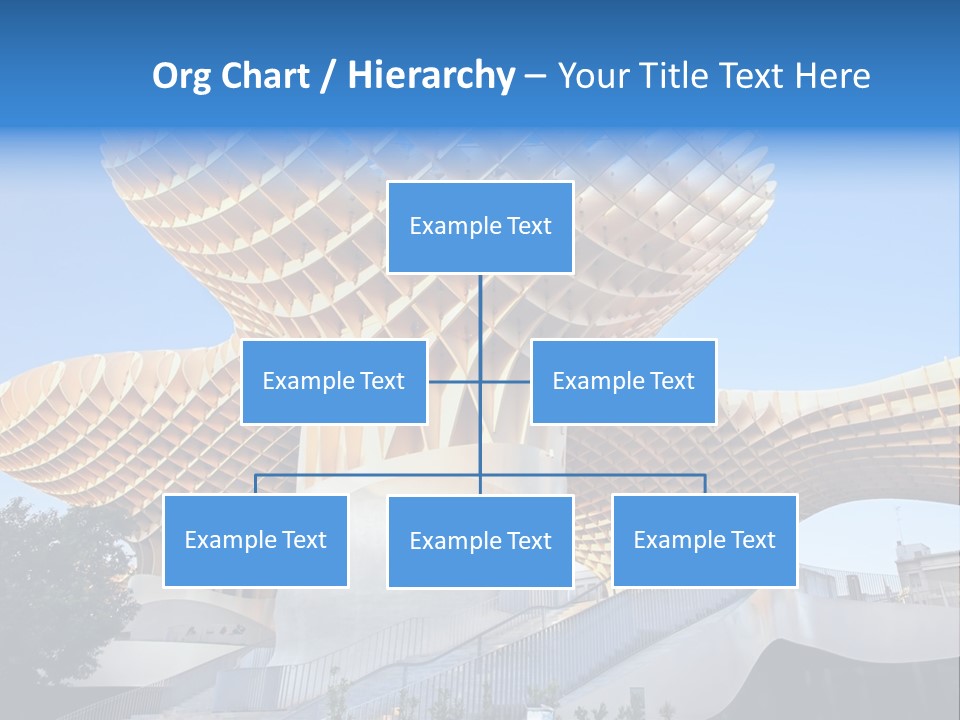 Org Chart / Hierarchy – Your Title Text Here

Example Text

Example Text

Example Text

Example Text

Example Text

Example Text